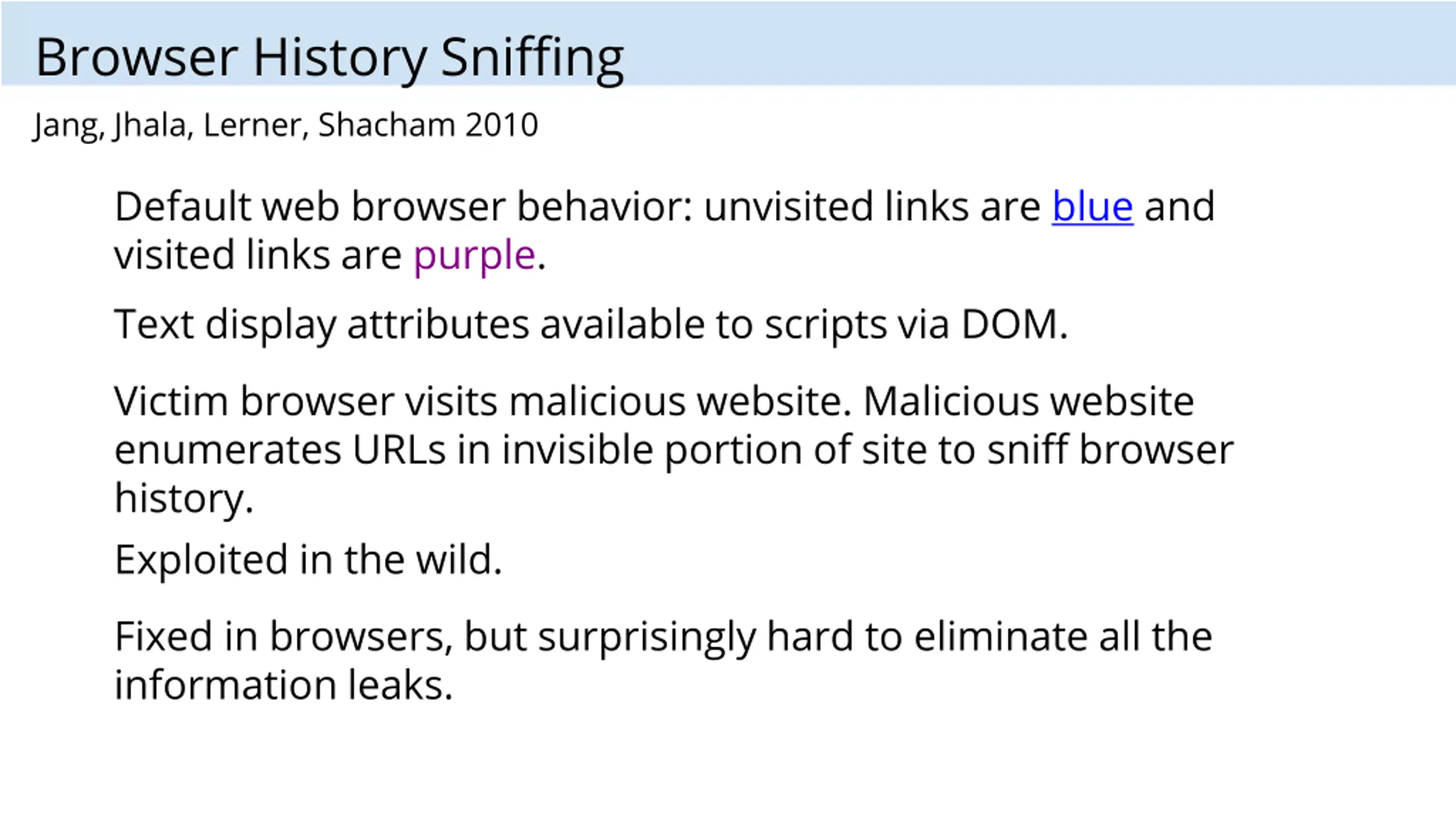 Browser History Sniffing

Jang, Jhala, Lerner, Shacham 2010

Default web browser behavior: unvisited links are blue and visited links are purple.

Text display attributes available to scripts via DOM.

Victim browser visits malicious website. Malicious website enumerates URLs in invisible portion of site to sniff browser history.

Exploited in the wild.

Fixed in browsers, but surprisingly hard to eliminate all the information leaks.